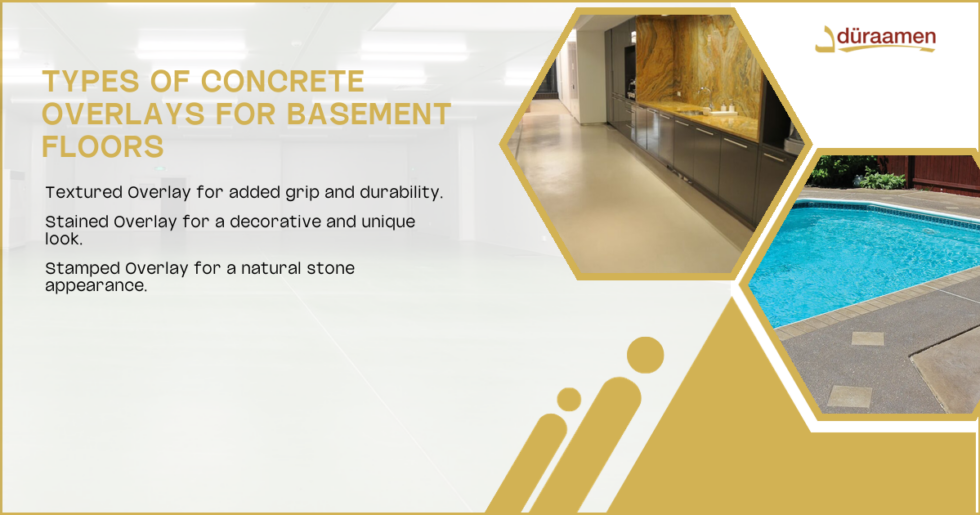 düraamen

TYPES OF CONCRETE OVERLAYS FOR BASEMENT FLOORS

Textured Overlay for added grip and durability.

Stained Overlay for a decorative and unique look.

Stamped Overlay for a natural stone appearance.